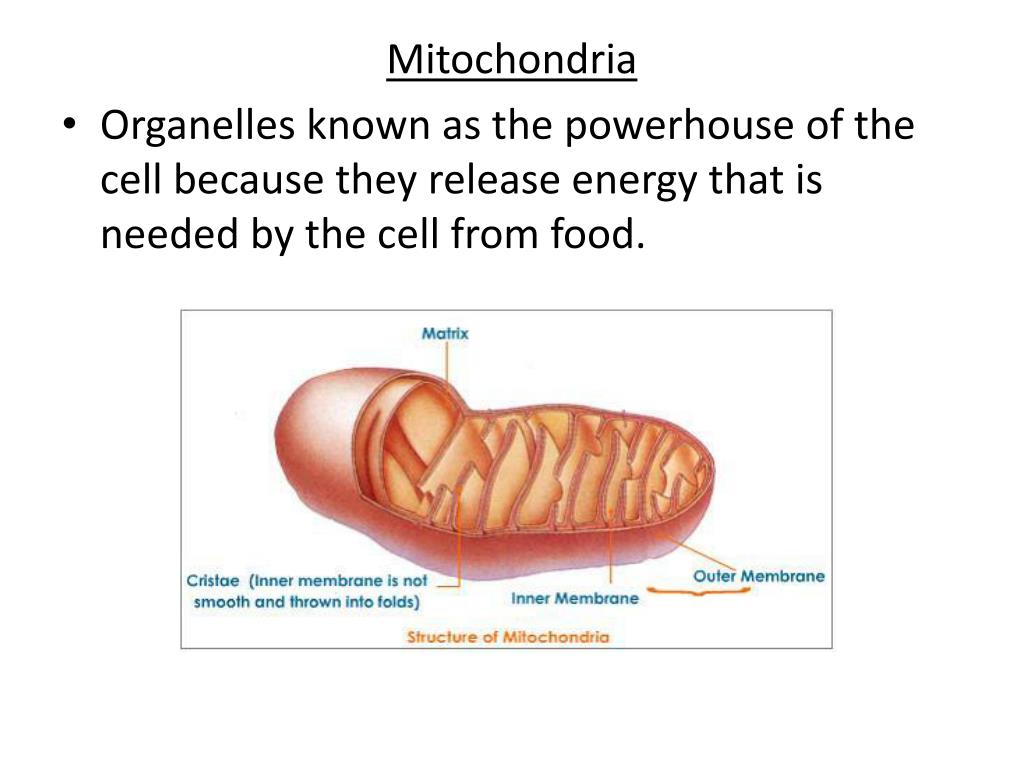 Mitochondria

• Organelles known as the powerhouse of the cell because they release energy that is needed by the cell from food.

Matrix

Cristae (Inner membrane is not smooth and thrown into folds)

Inner Membrane

Outer Membrane

Structure of Mitochondria